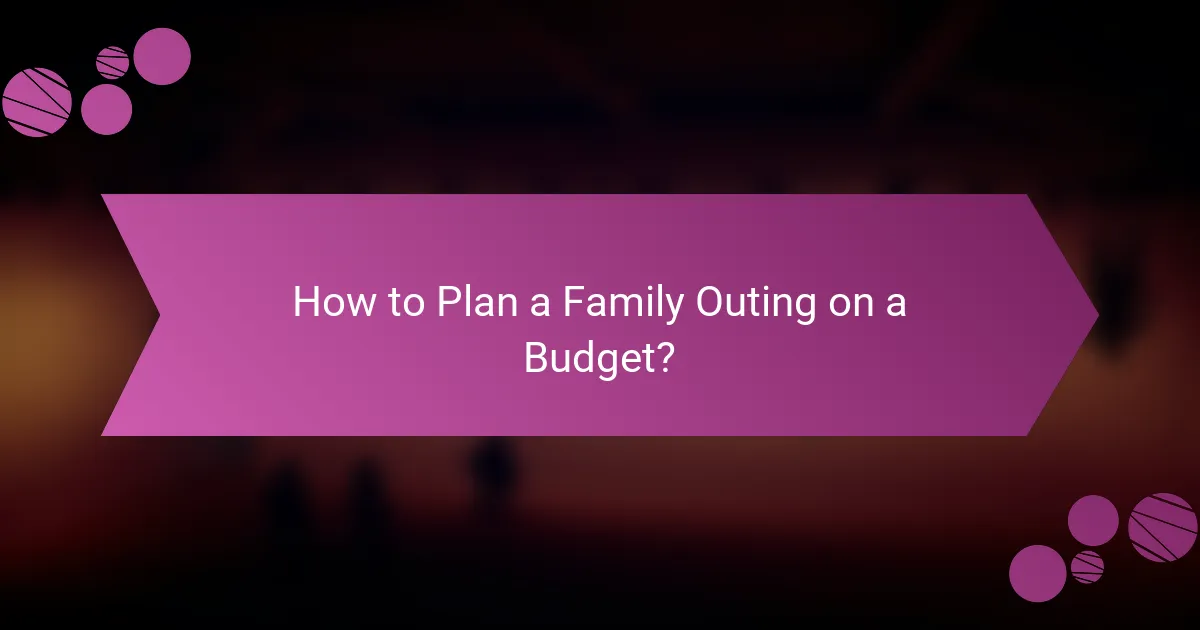 How to Plan a Family Outing on a Budget?